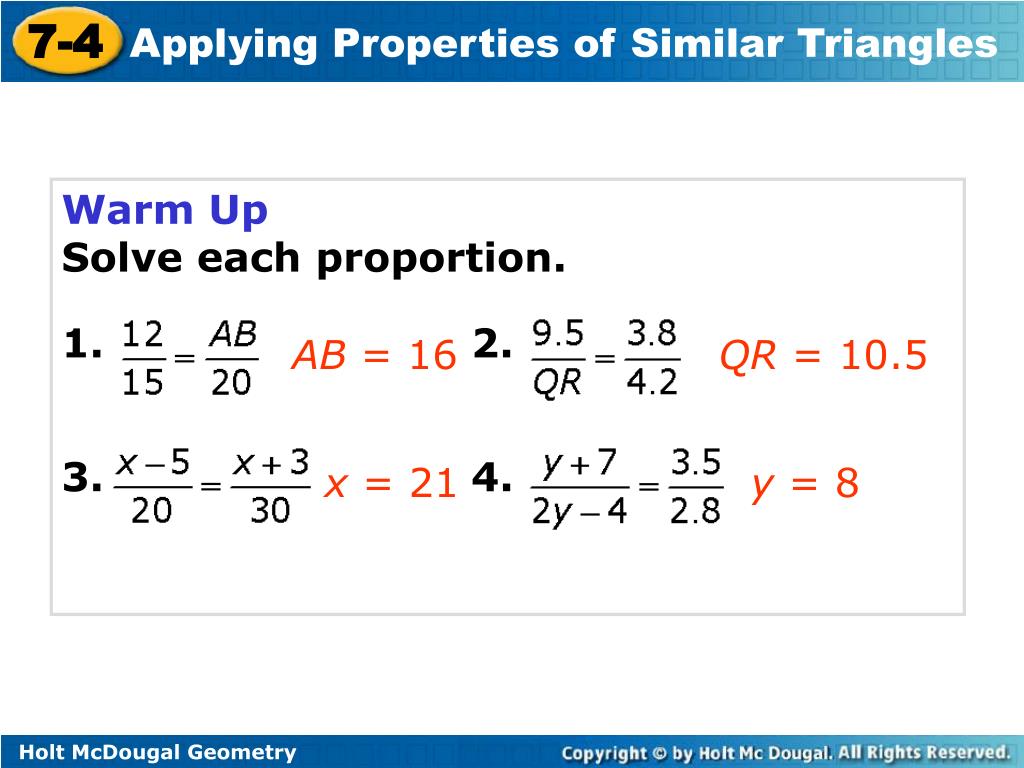 7-4 Applying Properties of Similar Triangles

Warm Up
Solve each proportion.

1. $\frac{12}{15} = \frac{AB}{20}$ $AB = 16$ 2. $\frac{9.5}{QR} = \frac{3.8}{4.2}$ $QR = 10.5$

3. $\frac{x-5}{20} = \frac{x+3}{30}$ $x = 21$ 4. $\frac{y+7}{2y-4} = \frac{3.5}{2.8}$ $y = 8$

Holt McDougal Geometry

Copyright © by Holt Mc Dougal. All Rights Reserved.